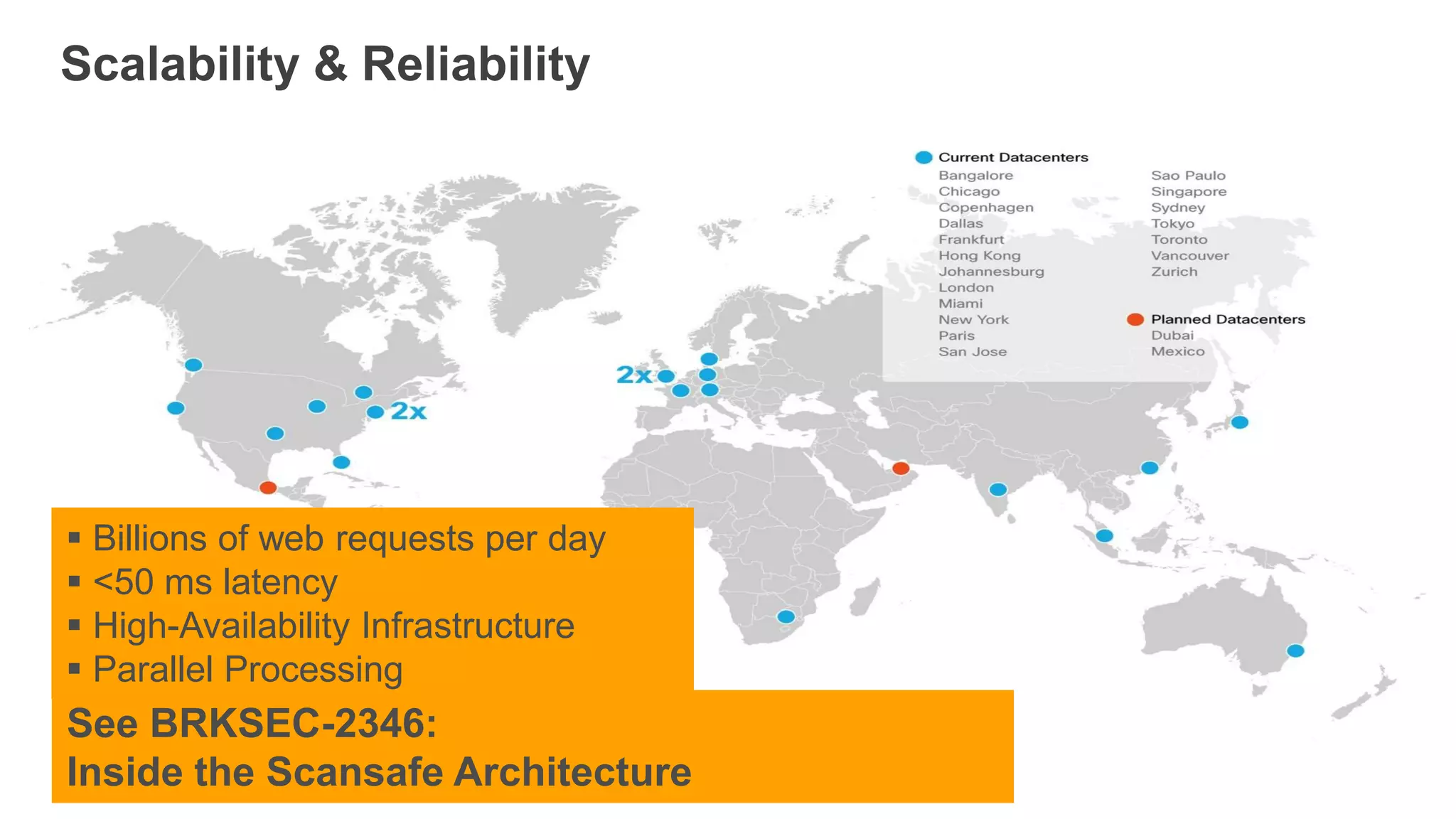 Scalability & Reliability

Current Datacenters

Bangalore
Chicago
Copenhagen
Dallas
Frankfurt
Hong Kong
Johannesburg
London
Miami
New York
Paris
San Jose

Sao Paulo
Singapore
Sydney
Tokyo
Toronto
Vancouver
Zurich

Planned Datacenters

Dubai
Mexico

2x

2x

▪ Billions of web requests per day
▪ <50 ms latency
▪ High-Availability Infrastructure
▪ Parallel Processing

See BRKSEC-2346:
Inside the Scansafe Architecture